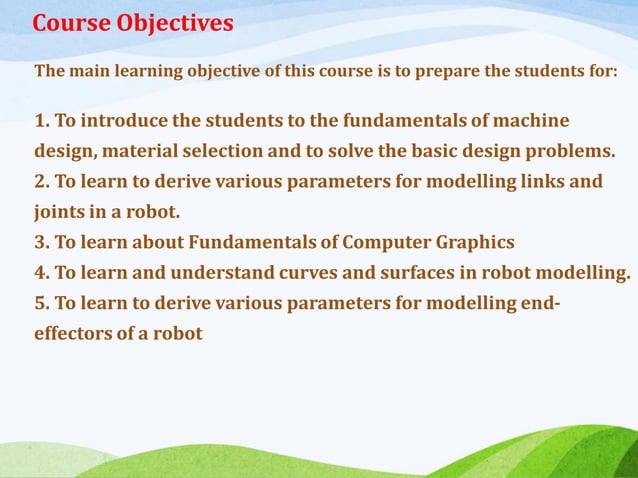 Course Objectives

The main learning objective of this course is to prepare the students for:

1. To introduce the students to the fundamentals of machine design, material selection and to solve the basic design problems.
2. To learn to derive various parameters for modelling links and joints in a robot.
3. To learn about Fundamentals of Computer Graphics
4. To learn and understand curves and surfaces in robot modelling.
5. To learn to derive various parameters for modelling end-effectors of a robot